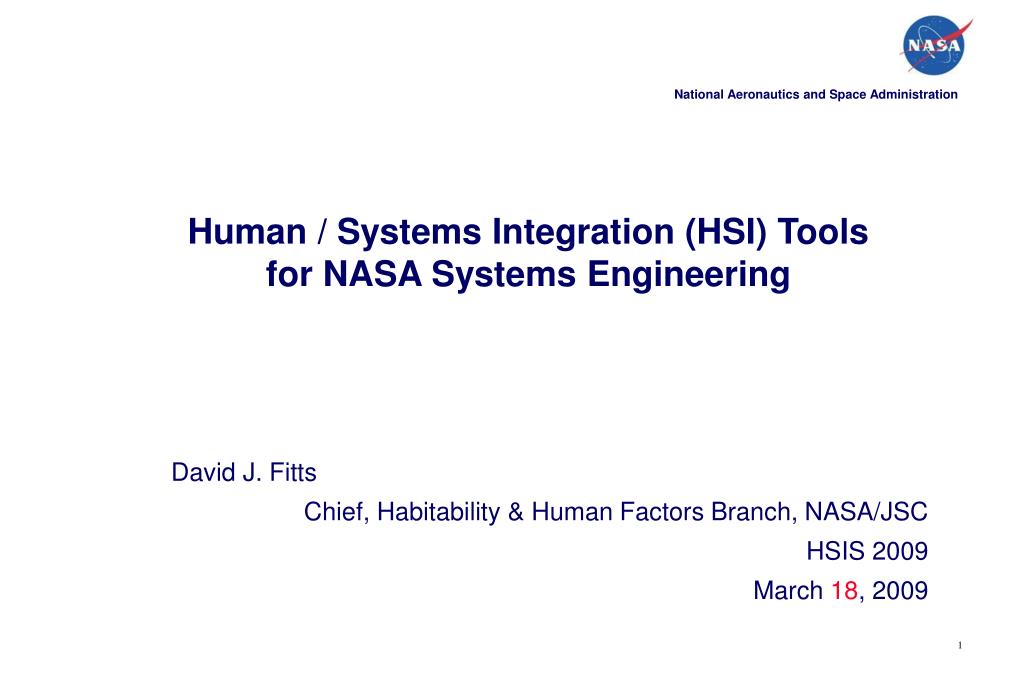 NASA

National Aeronautics and Space Administration

Human / Systems Integration (HSI) Tools for NASA Systems Engineering

David J. Fitts

Chief, Habitability & Human Factors Branch, NASA/JSC

HSIS 2009

March 18, 2009

1